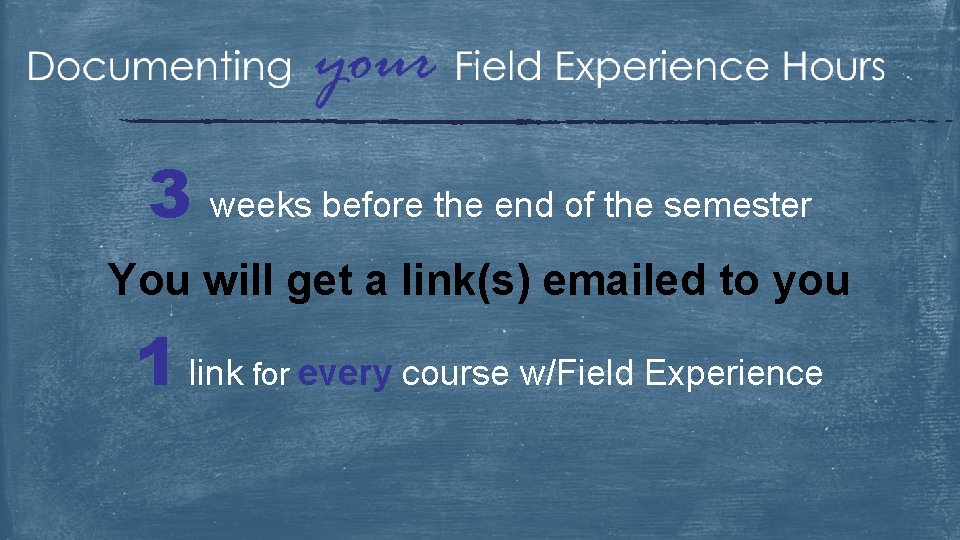 Documenting your Field Experience Hours

3 weeks before the end of the semester

You will get a link(s) emailed to you

1 link for every course w/Field Experience